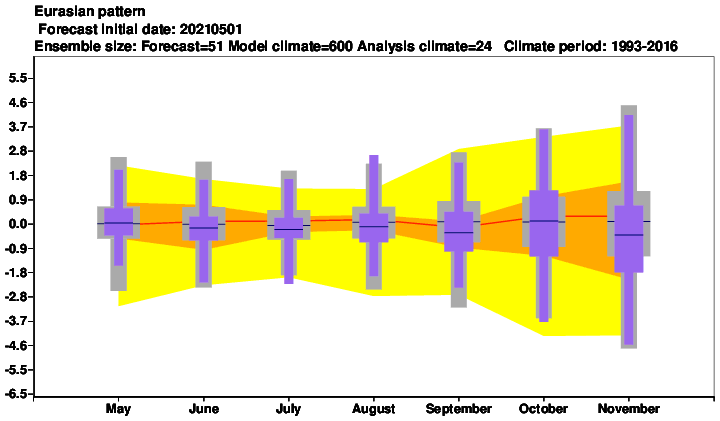 Eurasian pattern
Forecast initial date: 20210501
Ensemble size: Forecast=51 Model climate=600 Analysis climate=24 Climate period: 1993-2016

5.5
4.6
3.7
2.8
1.8
0.9
0.0
-0.9
-1.8
-2.8
-3.7
-4.6
-5.5
-6.5

May
June
July
August
September
October
November